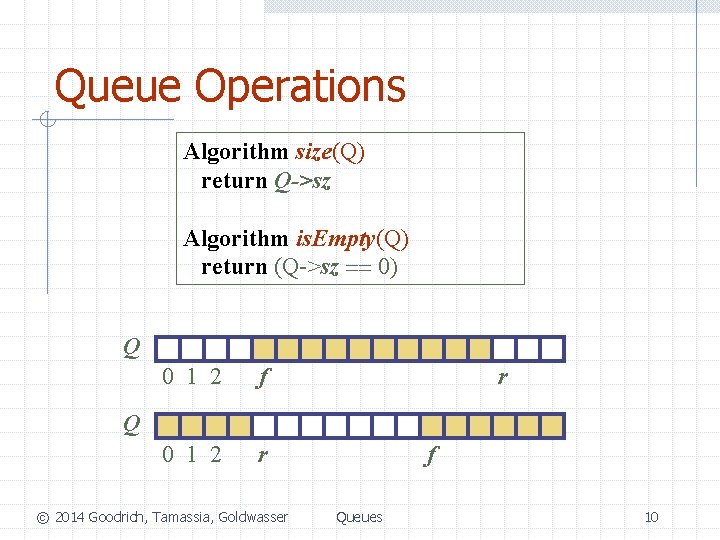 Queue Operations

Algorithm size(Q)
return Q->sz

Algorithm isEmpty(Q)
return (Q->sz == 0)

Q
0 1 2 f r

Q
0 1 2 r f

© 2014 Goodrich, Tamassia, Goldwasser Queues 10